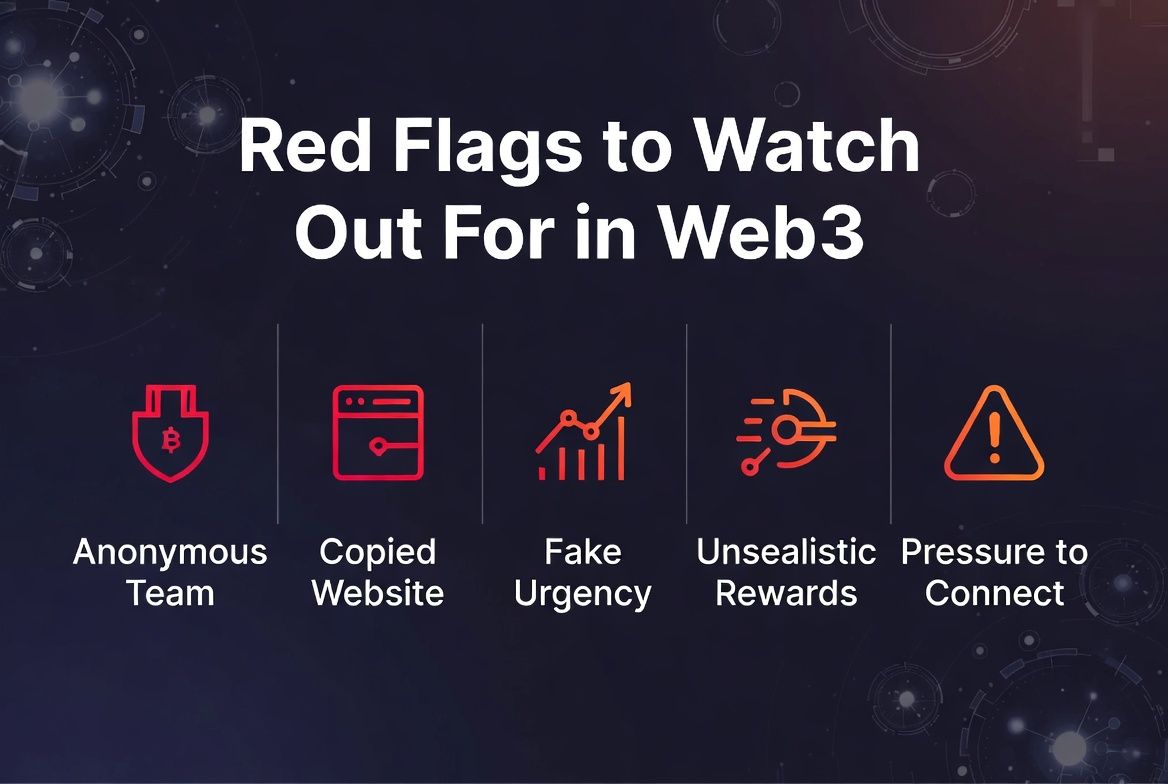 Red Flags to Watch Out For in Web3

Anonymous Team

Copied Website

Fake Urgency

Unsealistic Rewards

Pressure to Connect